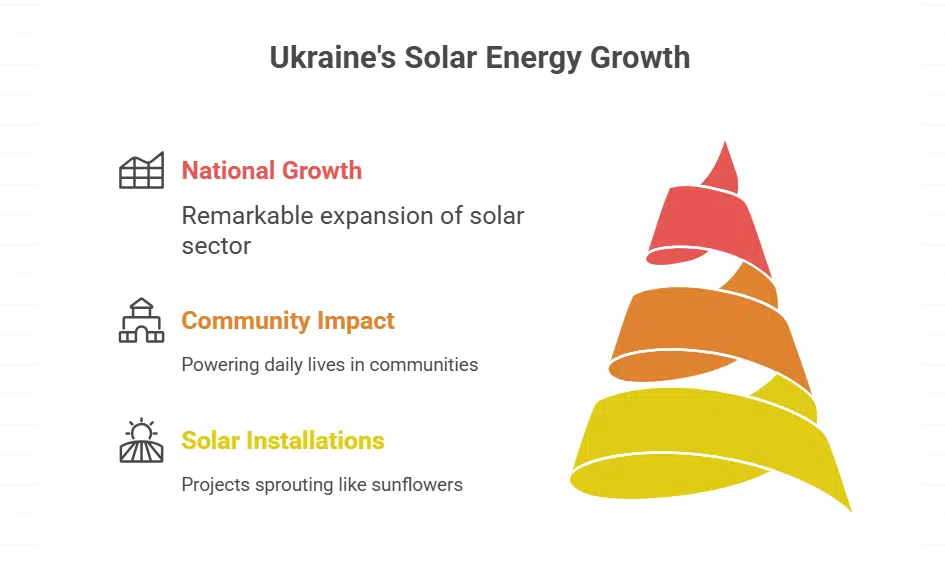 Ukraine's Solar Energy Growth

National Growth

Remarkable expansion of solar sector

Community Impact

Powering daily lives in communities

Solar Installations

Projects sprouting like sunflowers